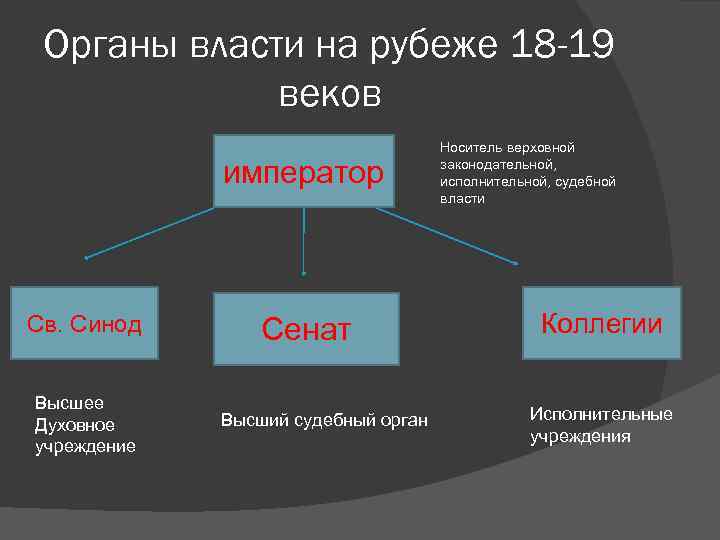 Органы власти на рубеже 18-19 веков

император

Носитель верховной законодательной, исполнительной, судебной власти

Св. Синод

Сенат

Коллегии

Высшее Духовное учреждение

Высший судебный орган

Исполнительные учреждения